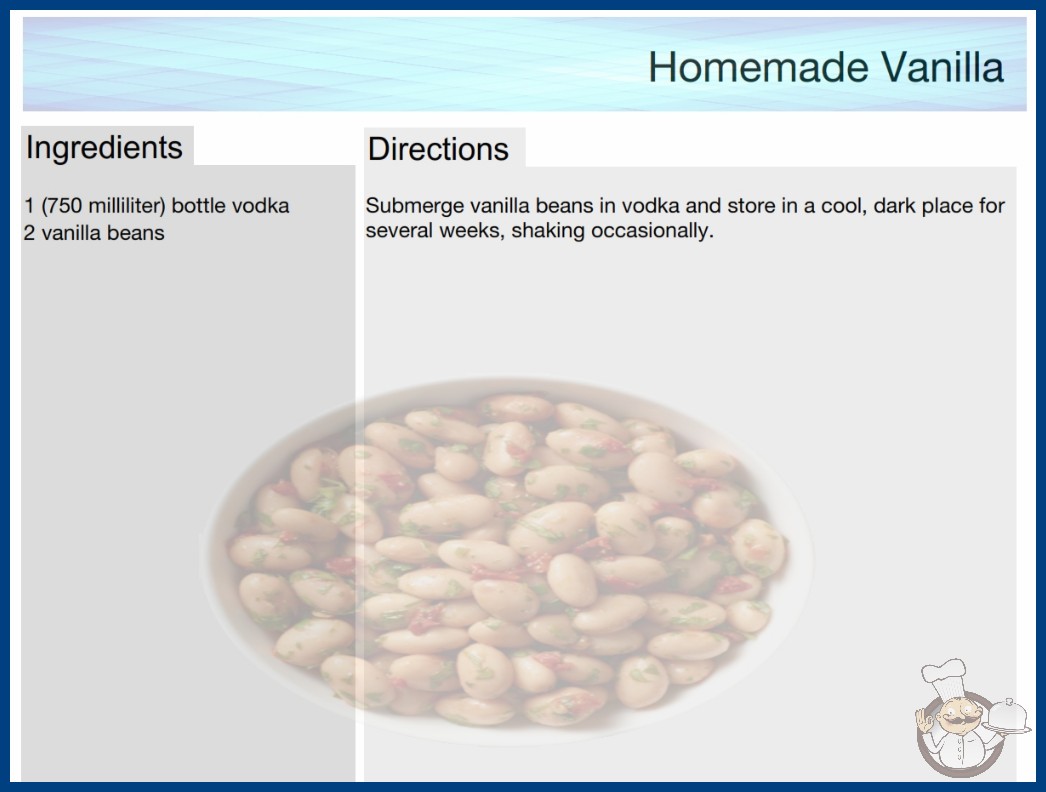 Homemade Vanilla

Ingredients

1 (750 milliliter) bottle vodka
2 vanilla beans

Directions

Submerge vanilla beans in vodka and store in a cool, dark place for several weeks, shaking occasionally.